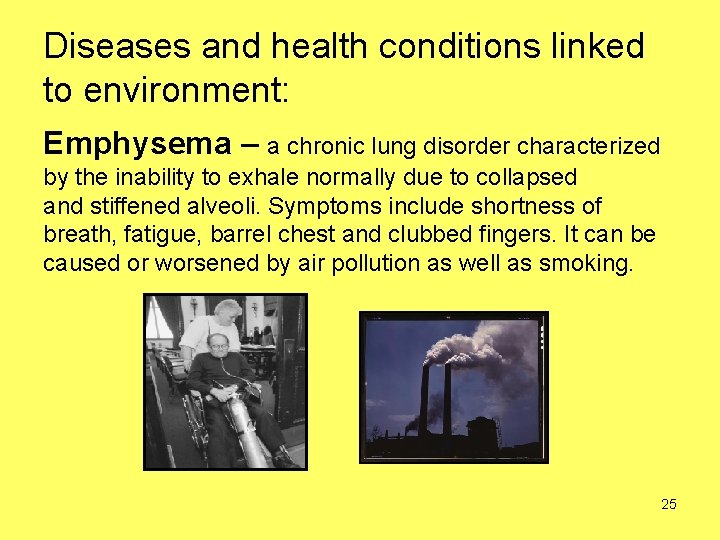 Diseases and health conditions linked to environment:

Emphysema – a chronic lung disorder characterized by the inability to exhale normally due to collapsed and stiffened alveoli. Symptoms include shortness of breath, fatigue, barrel chest and clubbed fingers. It can be caused or worsened by air pollution as well as smoking.

25